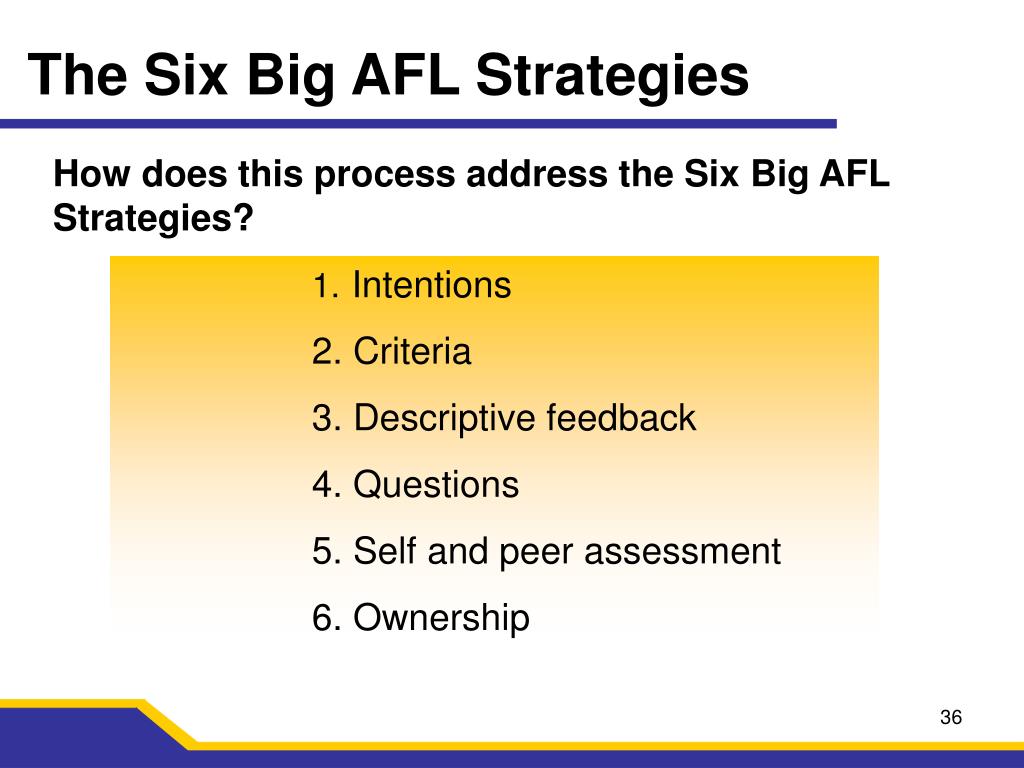 The Six Big AFL Strategies

How does this process address the Six Big AFL Strategies?

1. Intentions
2. Criteria
3. Descriptive feedback
4. Questions
5. Self and peer assessment
6. Ownership

36